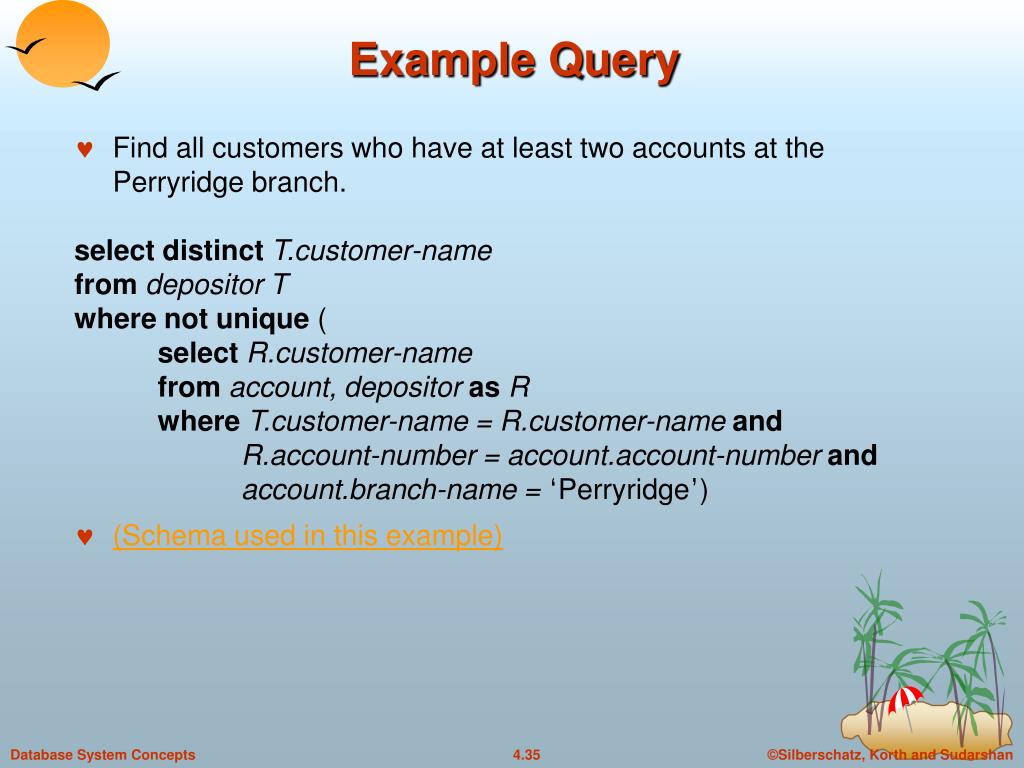 Example Query

♥ Find all customers who have at least two accounts at the Perryridge branch.

select distinct T.customer-name
from depositor T
where not unique (
select R.customer-name
from account, depositor as R
where T.customer-name = R.customer-name and
R.account-number = account.account-number and
account.branch-name = ‘Perryridge’)

♥ (Schema used in this example)

Database System Concepts
4.35
©Silberschatz, Korth and Sudarshan